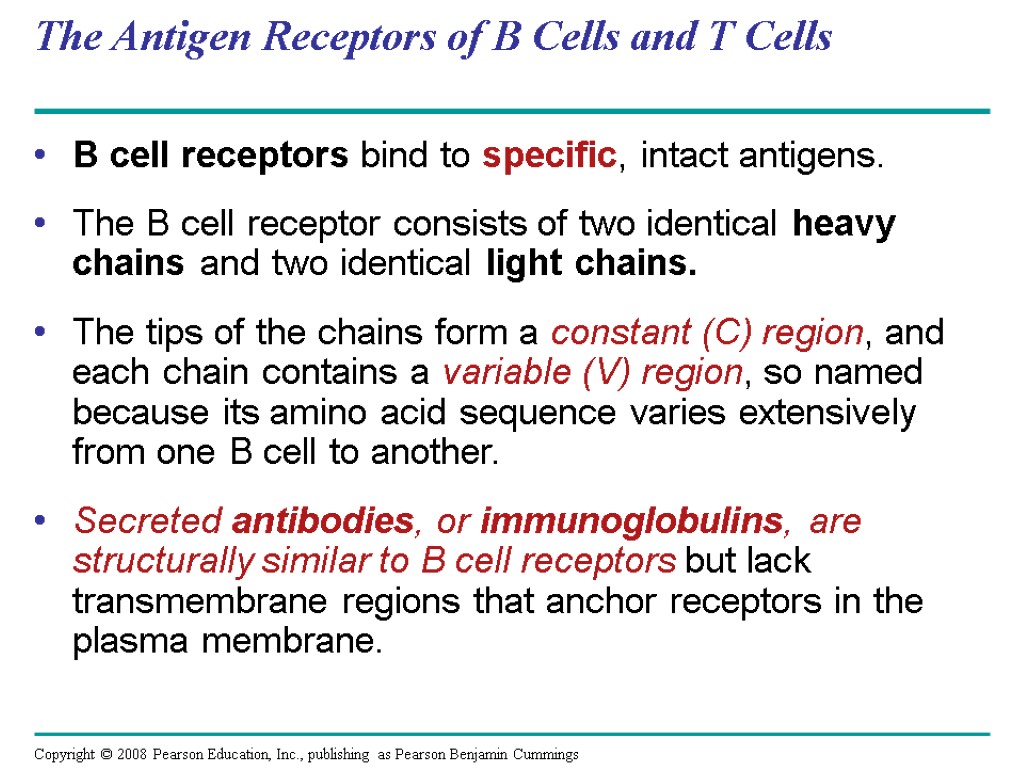 The Antigen Receptors of B Cells and T Cells

• B cell receptors bind to specific, intact antigens.

• The B cell receptor consists of two identical heavy chains and two identical light chains.

• The tips of the chains form a constant (C) region, and each chain contains a variable (V) region, so named because its amino acid sequence varies extensively from one B cell to another.

• Secreted antibodies, or immunoglobulins, are structurally similar to B cell receptors but lack transmembrane regions that anchor receptors in the plasma membrane.

Copyright © 2008 Pearson Education, Inc., publishing as Pearson Benjamin Cummings